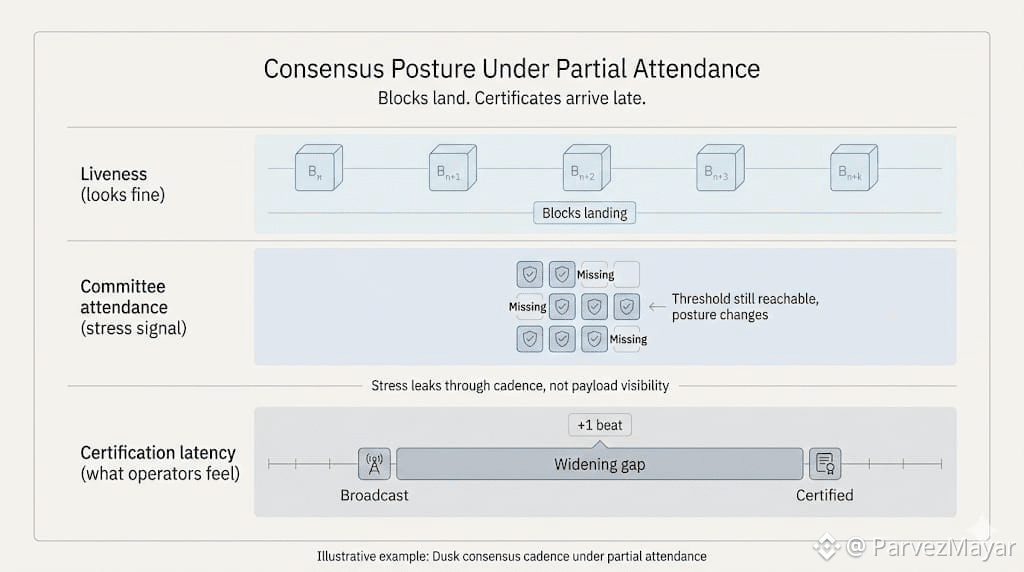 Consensus Posture Under Partial Attendance

Blocks land. Certificates arrive late.

Liveness (looks fine)

$B_n$ $B_{n+1}$ $B_{n+2}$ $B_{n+3}$ $B_{n+k}$

Blocks landing

Committee attendance (stress signal)

Missing

Missing

Missing

Threshold still reachable, posture changes

Stress leaks through cadence, not payload visibility

Certification latency (what operators feel)

+1 beat

Widening gap

Broadcast

Certified

Illustrative example: Dusk consensus cadence under partial attendance

@ ParvezMayar